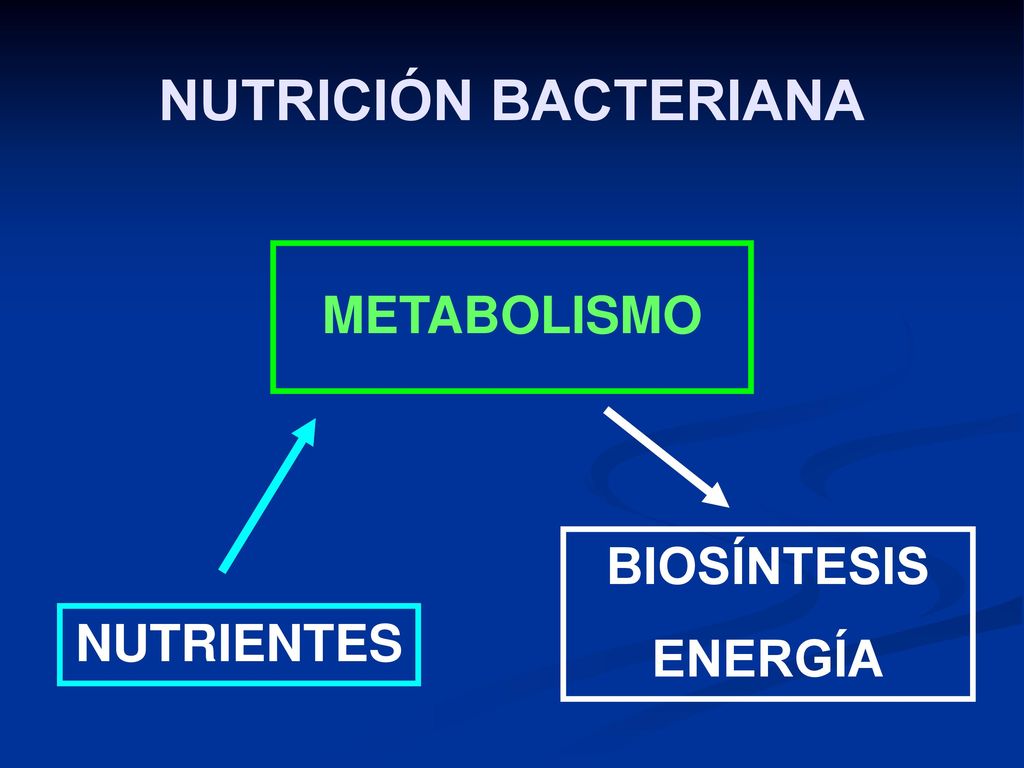 NUTRICIÓN BACTERIANA

METABOLISMO

NUTRIENTES

BIOSÍNTESIS
ENERGÍA